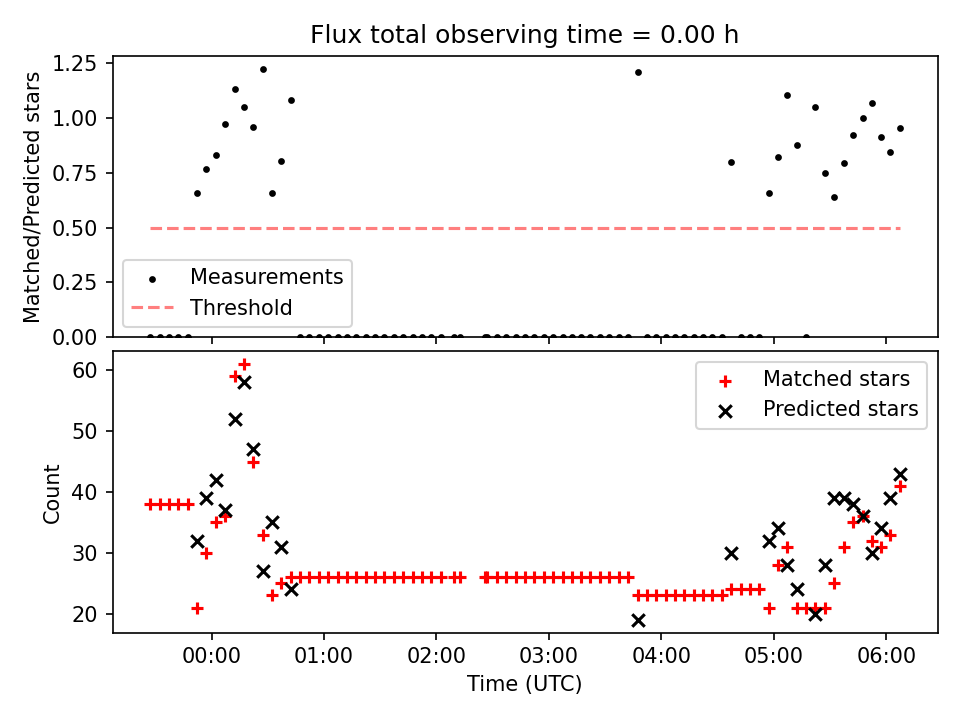 Flux total observing time = 0.00 h

Matched/Predicted stars

1.25
1.00
0.75
0.50
0.25
0.00

Measurements
Threshold

Count

60
50
40
30
20

Matched stars
Predicted stars

00:00
01:00
02:00
03:00
04:00
05:00
06:00

Time (UTC)